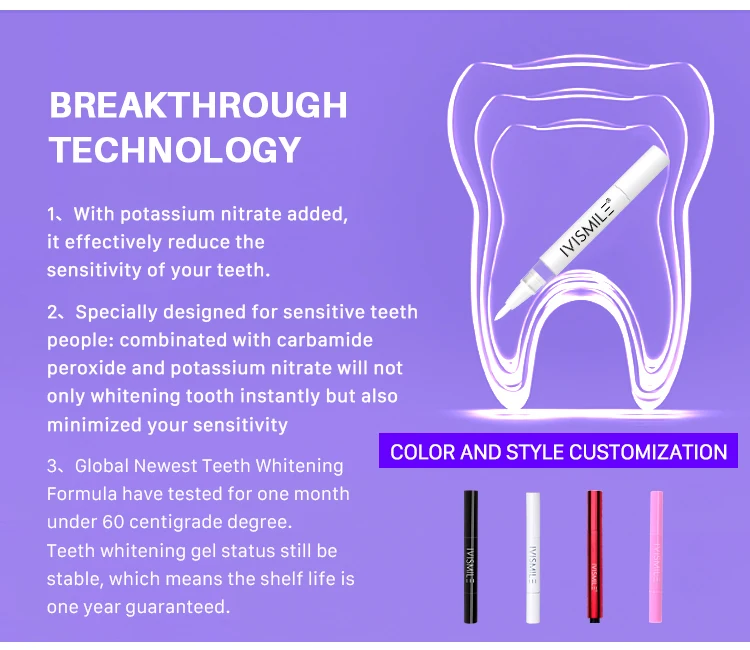 BREAKTHROUGH TECHNOLOGY

1、With potassium nitrate added, it effectively reduce the sensitivity of your teeth.

2、Specially designed for sensitive teeth people: combinated with carbamide peroxide and potassium nitrate will not only whitening tooth instantly but also minimized your sensitivity

3、Global Newest Teeth Whitening Formula have tested for one month under 60 centigrade degree. Teeth whitening gel status still be stable, which means the shelf life is one year guaranteed.

IVISMILE®

COLOR AND STYLE CUSTOMIZATION

IVISMILE

IVISMILE

IVISMILE

IVISMILE